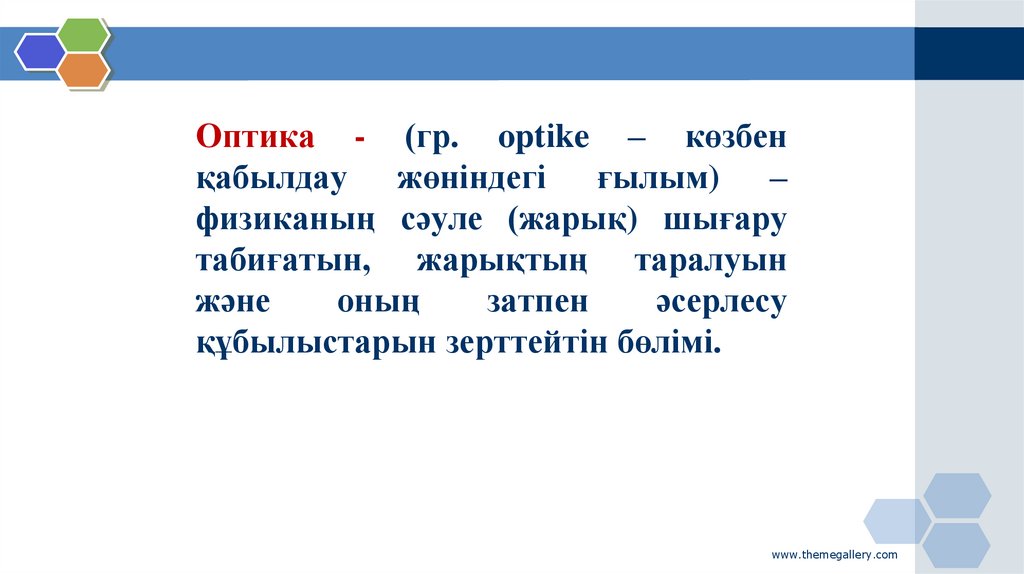 Оптика - (гр. optike – көзбен қабылдау жөніндегі ғылым) – физиканың сәуле (жарық) шығару табиғатын, жарықтың таралуын және оның затпен әсерлесу құбылыстарын зерттейтін бөлімі.

www.themegallery.com